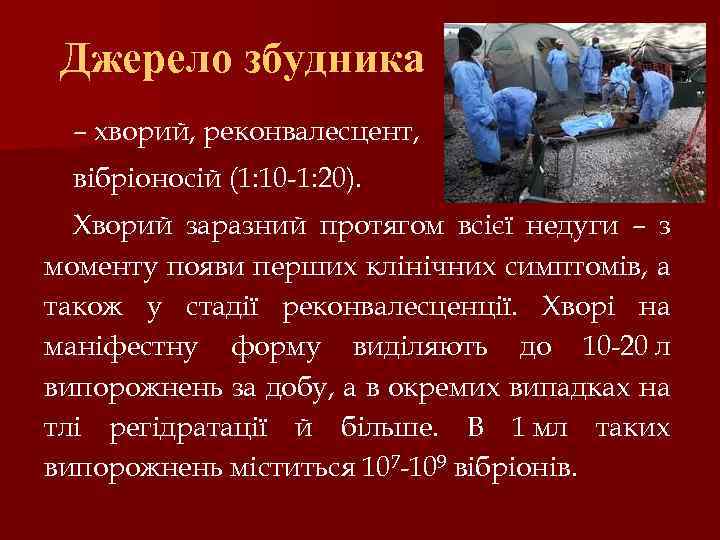 Джерело збудника

– хворий, реконвалесцент, вібріоносій (1:10-1:20).

Хворий заразний протягом всієї недуги – з моменту появи перших клінічних симптомів, а також у стадії реконвалесценції. Хворі на маніфестну форму виділяють до 10-20 л випорожнень за добу, а в окремих випадках на тлі регідратації й більше. В 1 мл таких випорожнень міститься $10^7$-$10^9$ вібріонів.